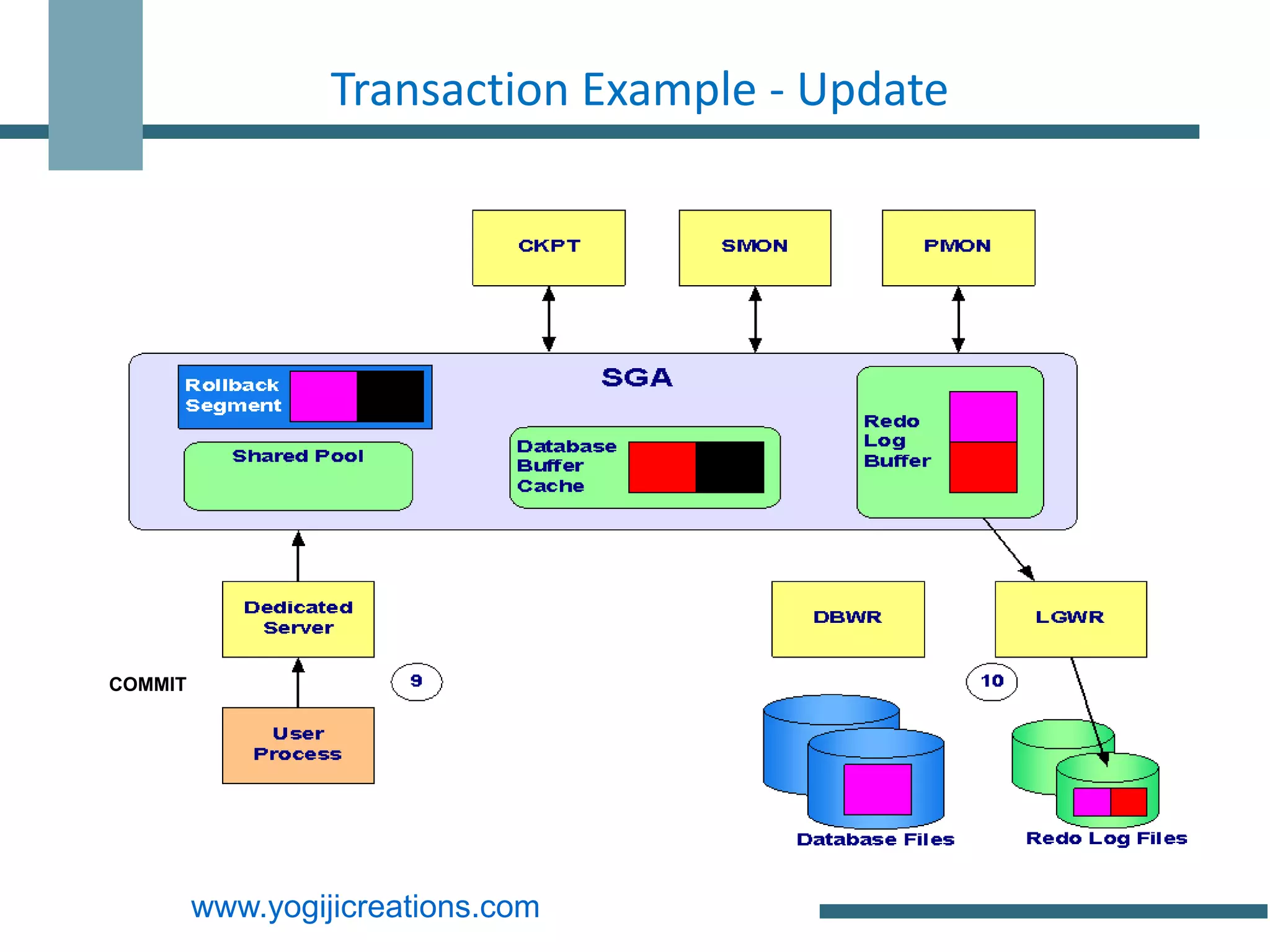 Transaction Example - Update

CKPT

SMON

PMON

SGA

Rollback Segment

Shared Pool

Database Buffer Cache

Redo Log Buffer

Dedicated Server

DBWR

LGWR

COMMIT

9

10

User Process

Database Files

Redo Log Files

www.yogijicreations.com